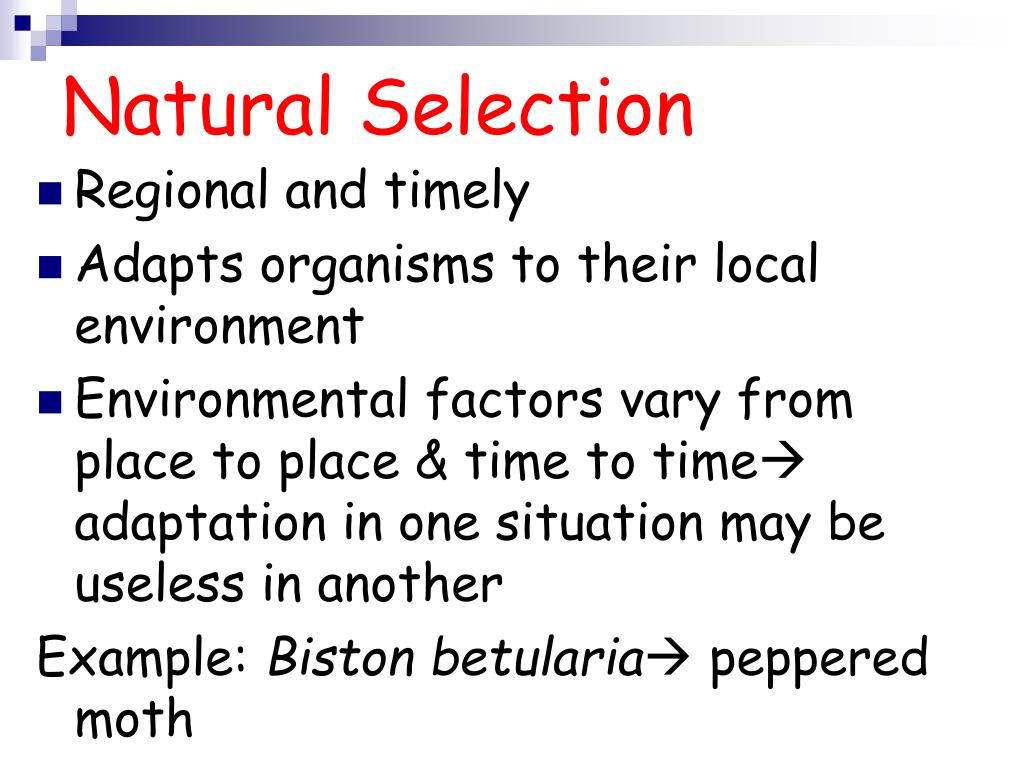 Natural Selection

Regional and timely

Adapts organisms to their local environment

Environmental factors vary from place to place & time to time→ adaptation in one situation may be useless in another

Example: Biston betularia→ peppered moth